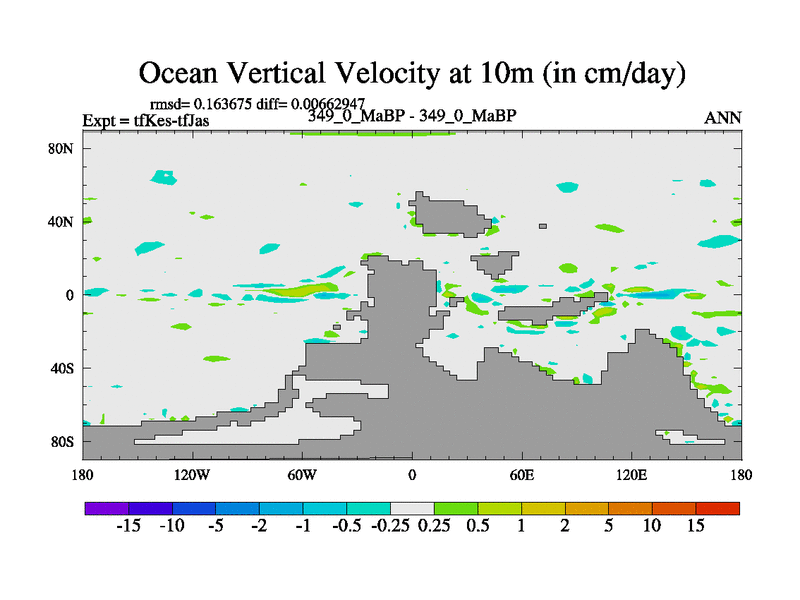 Ocean Vertical Velocity at 10m (in cm/day)

rmsd= 0.163675 diff= 0.00662947
Expt = tfKes-tfJas
349_0_MaBP - 349_0_MaBP
ANN

80N
40N
0
40S
80S

180
120W
60W
0
60E
120E
180

-15 -10 -5 -2 -1 -0.5 -0.25 0.25 0.5 1 2 5 10 15